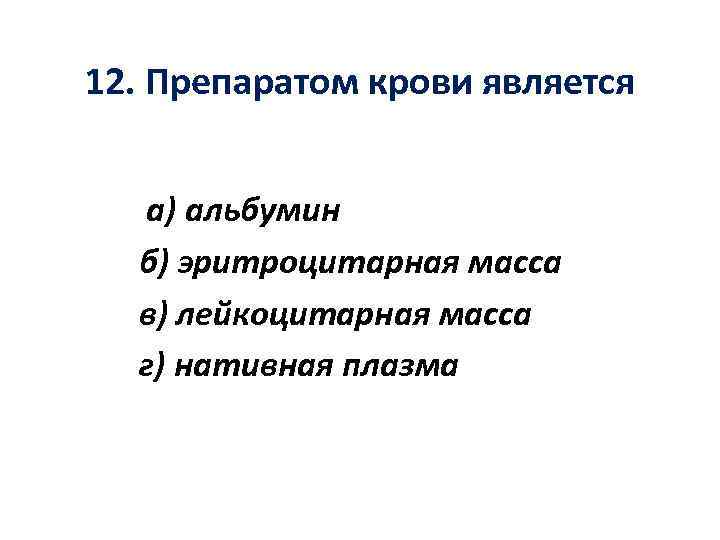 12. Препаратом крови является

а) альбумин
б) эритроцитарная масса
в) лейкоцитарная масса
г) нативная плазма